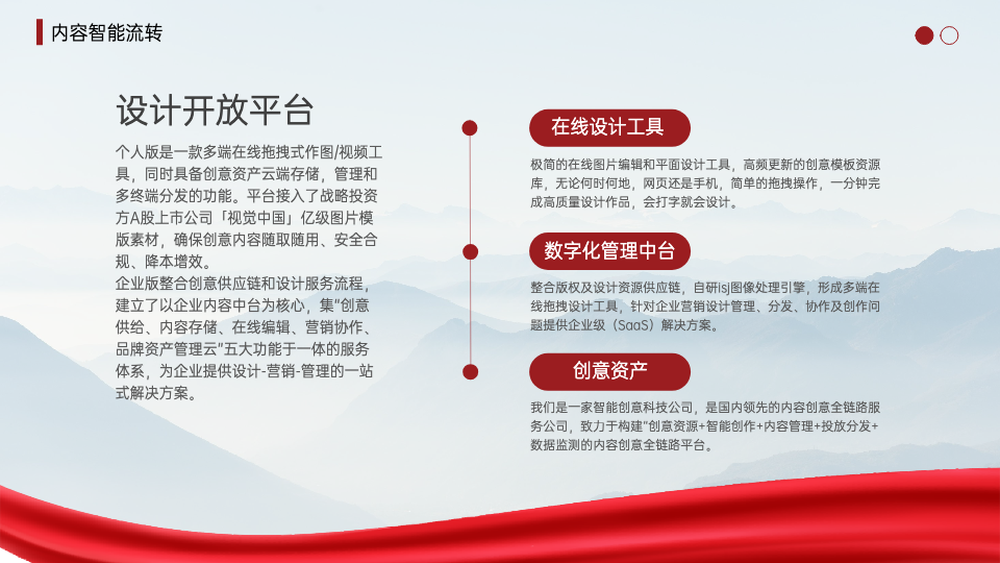 内容智能流转

设计开放平台

个人版是一款多端在线拖拽式作图/视频工具，同时具备创意资产云端存储，管理和多终端分发的功能。平台接入了战略投资方A股上市公司「视觉中国」亿级图片模版素材，确保创意内容随取随用、安全合规、降本增效。
企业版整合创意供应链和设计服务流程，建立了以企业内容中台为核心，集"创意供给、内容存储、在线编辑、营销协作、品牌资产管理云"五大功能于一体的服务体系，为企业提供设计-营销-管理的一站式解决方案。

在线设计工具

极简的在线图片编辑和平面设计工具，高频更新的创意模板资源库，无论何时何地，网页还是手机，简单的拖拽操作，一分钟完成高质量设计作品，会打字就会设计。

数字化管理中台

整合版权及设计资源供应链，自研isj图像处理引擎，形成多端在线拖拽设计工具，针对企业营销设计管理、分发、协作及创作问题提供企业级（SaaS）解决方案。

创意资产

我们是一家智能创意科技公司，是国内领先的内容创意全链路服务公司，致力于构建"创意资源+智能创作+内容管理+投放分发+数据监测的内容创意全链路平台。